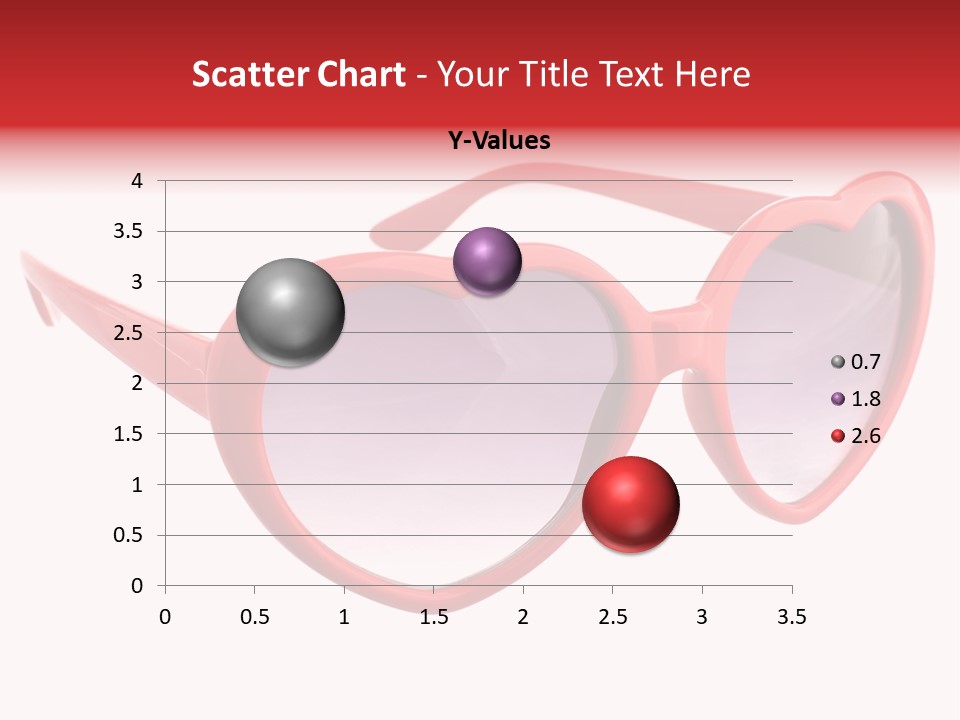 Scatter Chart - Your Title Text Here

Y-Values

4
3.5
3
2.5
2
1.5
1
0.5
0

0 0.5 1 1.5 2 2.5 3 3.5

0.7
1.8
2.6